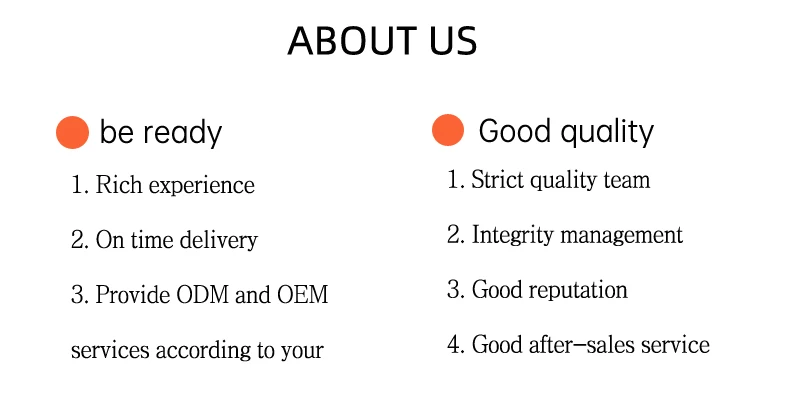 ABOUT US

be ready

1. Rich experience

2. On time delivery

3. Provide ODM and OEM services according to your

Good quality

1. Strict quality team

2. Integrity management

3. Good reputation

4. Good after-sales service